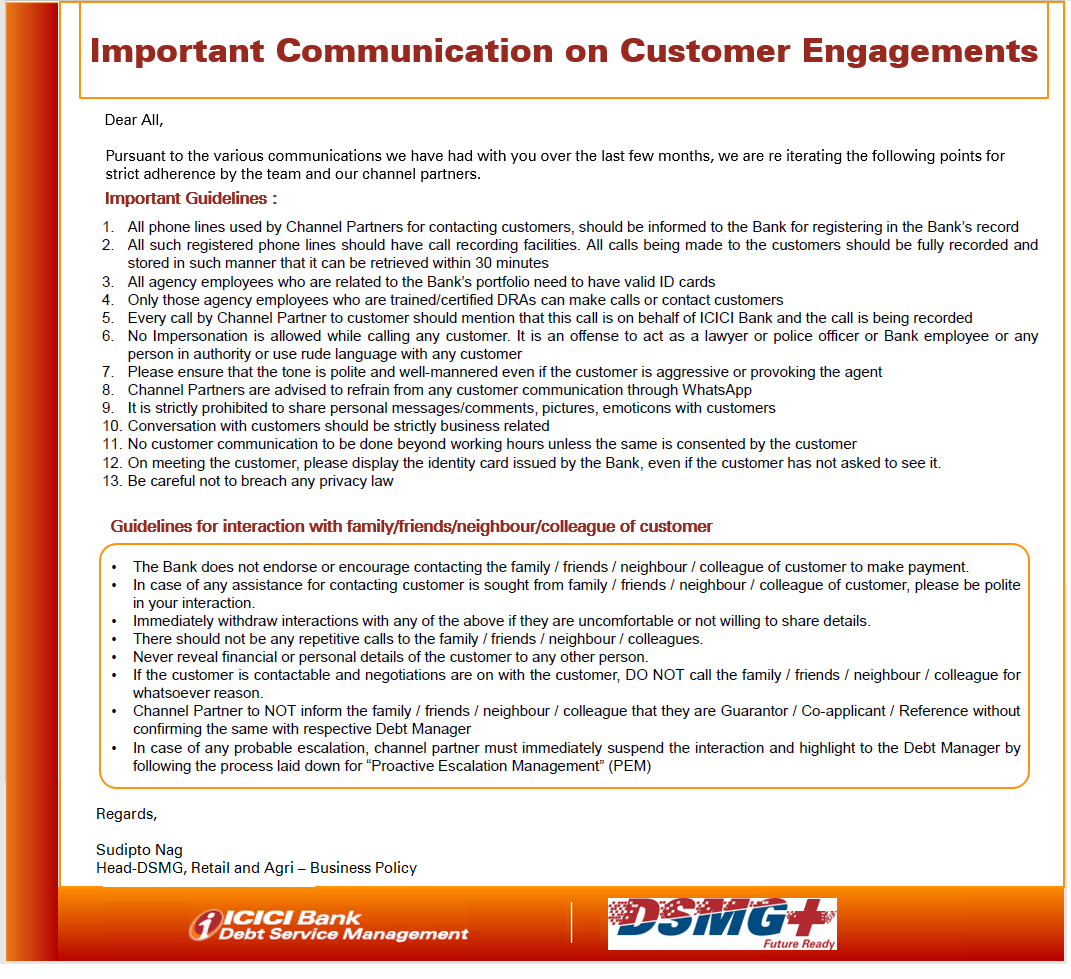 Important Communication on Customer Engagements

Dear All,

Pursuant to the various communications we have had with you over the last few months, we are re iterating the following points for strict adherence by the team and our channel partners.

Important Guidelines :

1. All phone lines used by Channel Partners for contacting customers, should be informed to the Bank for registering in the Bank's record
2. All such registered phone lines should have call recording facilities. All calls being made to the customers should be fully recorded and stored in such manner that it can be retrieved within 30 minutes
3. All agency employees who are related to the Bank's portfolio need to have valid ID cards
4. Only those agency employees who are trained/certified DRAs can make calls or contact customers
5. Every call by Channel Partner to customer should mention that this call is on behalf of ICICI Bank and the call is being recorded
6. No Impersonation is allowed while calling any customer. It is an offense to act as a lawyer or police officer or Bank employee or any person in authority or use rude language with any customer
7. Please ensure that the tone is polite and well-mannered even if the customer is aggressive or provoking the agent
8. Channel Partners are advised to refrain from any customer communication through WhatsApp
9. It is strictly prohibited to share personal messages/comments, pictures, emoticons with customers
10. Conversation with customers should be strictly business related
11. No customer communication to be done beyond working hours unless the same is consented by the customer
12. On meeting the customer, please display the identity card issued by the Bank, even if the customer has not asked to see it.
13. Be careful not to breach any privacy law

Guidelines for interaction with family/friends/neighbour/colleague of customer

• The Bank does not endorse or encourage contacting the family / friends / neighbour / colleague of customer to make payment.
• In case of any assistance for contacting customer is sought from family / friends / neighbour / colleague of customer, please be polite in your interaction.
• Immediately withdraw interactions with any of the above if they are uncomfortable or not willing to share details.
• There should not be any repetitive calls to the family / friends / neighbour / colleagues.
• Never reveal financial or personal details of the customer to any other person.
• If the customer is contactable and negotiations are on with the customer, DO NOT call the family / friends / neighbour / colleague for whatsoever reason.
• Channel Partner to NOT inform the family / friends / neighbour / colleague that they are Guarantor / Co-applicant / Reference without confirming the same with respective Debt Manager
• In case of any probable escalation, channel partner must immediately suspend the interaction and highlight to the Debt Manager by following the process laid down for "Proactive Escalation Management" (PEM)

Regards,

Sudipto Nag
Head-DSMG, Retail and Agri – Business Policy

ICICI Bank
Debt Service Management

DSMG+
Future Ready